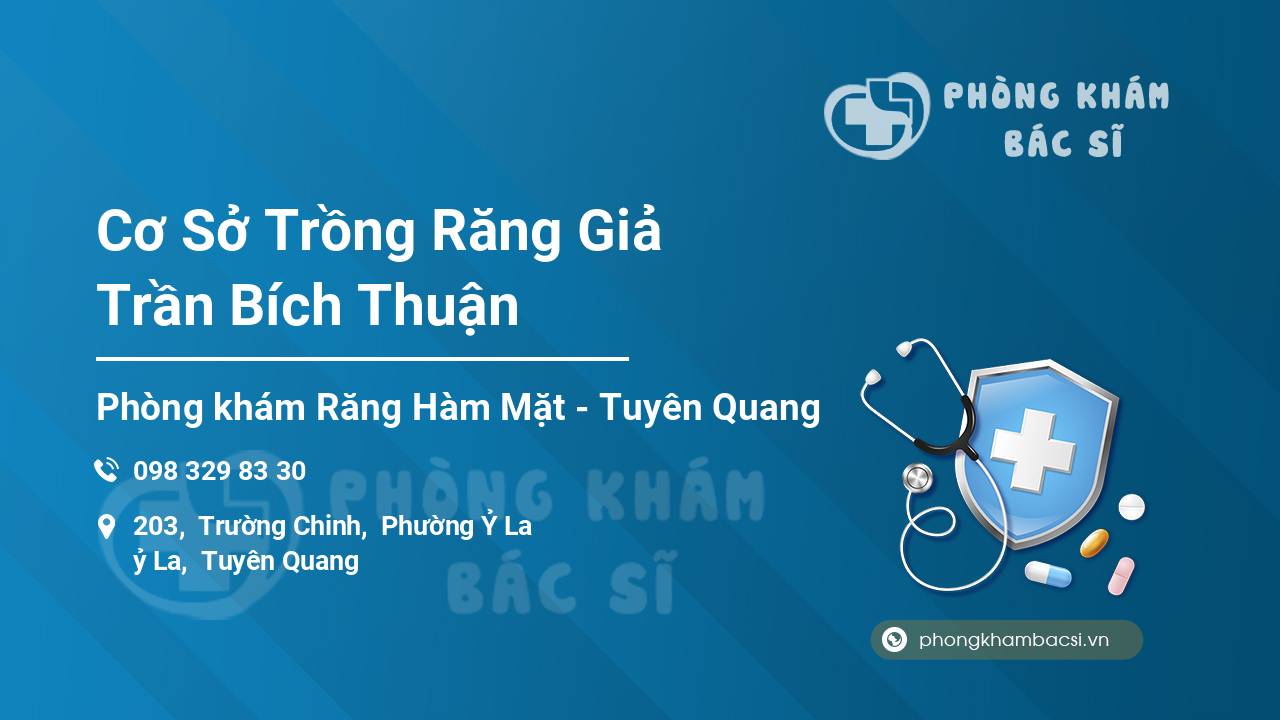 PHÒNG KHÁM
BÁC SĨ

Cơ Sở Trồng Răng Giả
Trần Bích Thuận

Phòng khám Răng Hàm Mặt - Tuyên Quang

098 329 83 30

203, Trường Chinh, Phường Ỷ La
ỷ La, Tuyên Quang

PHÒNG KHÁM
BÁC SĨ

phongkhambacsi.vn